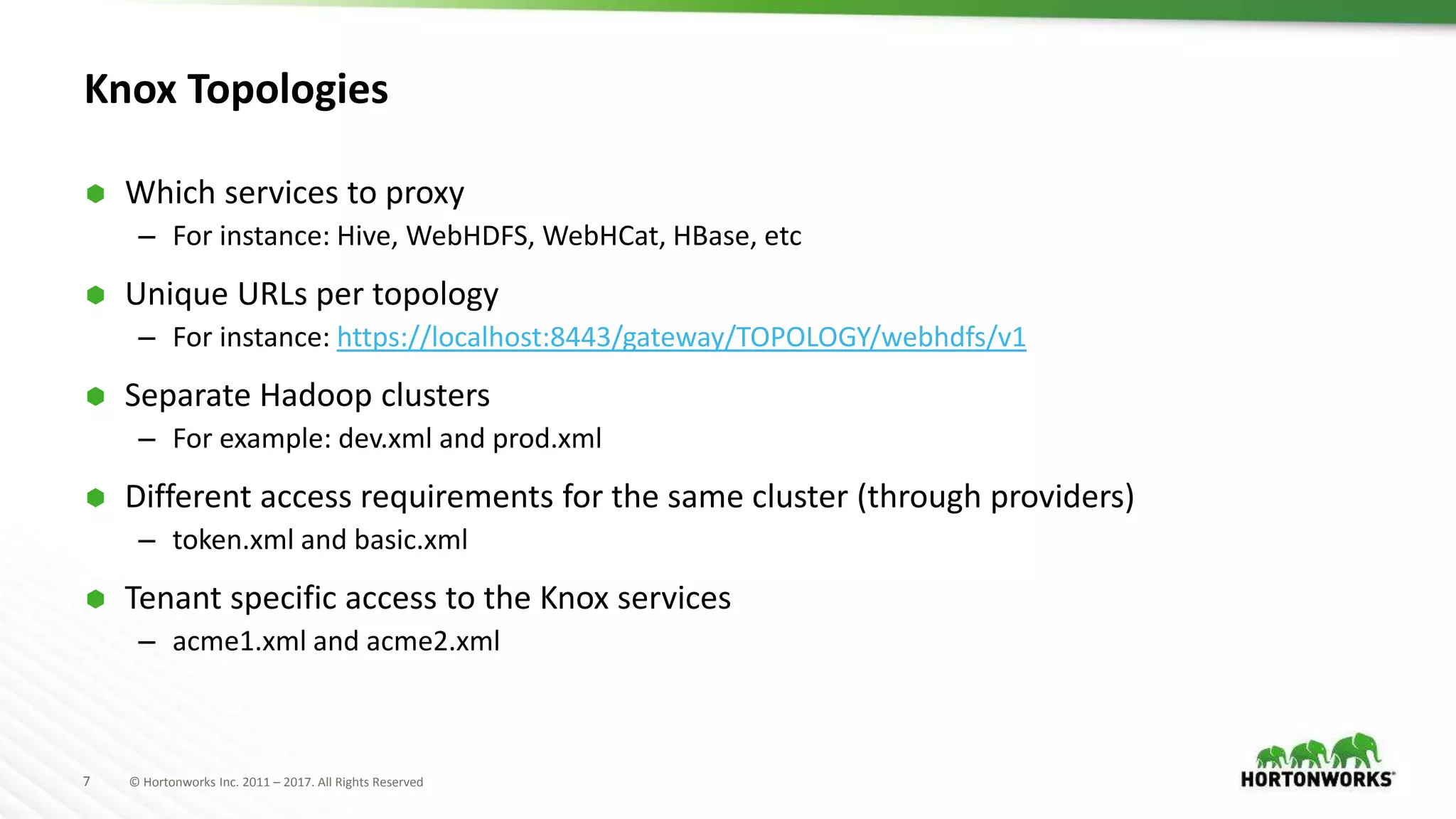 Knox Topologies

Which services to proxy
– For instance: Hive, WebHDFS, WebHCat, HBase, etc

Unique URLs per topology
– For instance: https://localhost:8443/gateway/TOPOLOGY/webhdfs/v1

Separate Hadoop clusters
– For example: dev.xml and prod.xml

Different access requirements for the same cluster (through providers)
– token.xml and basic.xml

Tenant specific access to the Knox services
– acme1.xml and acme2.xml

7 © Hortonworks Inc. 2011 – 2017. All Rights Reserved

HORTONWORKS